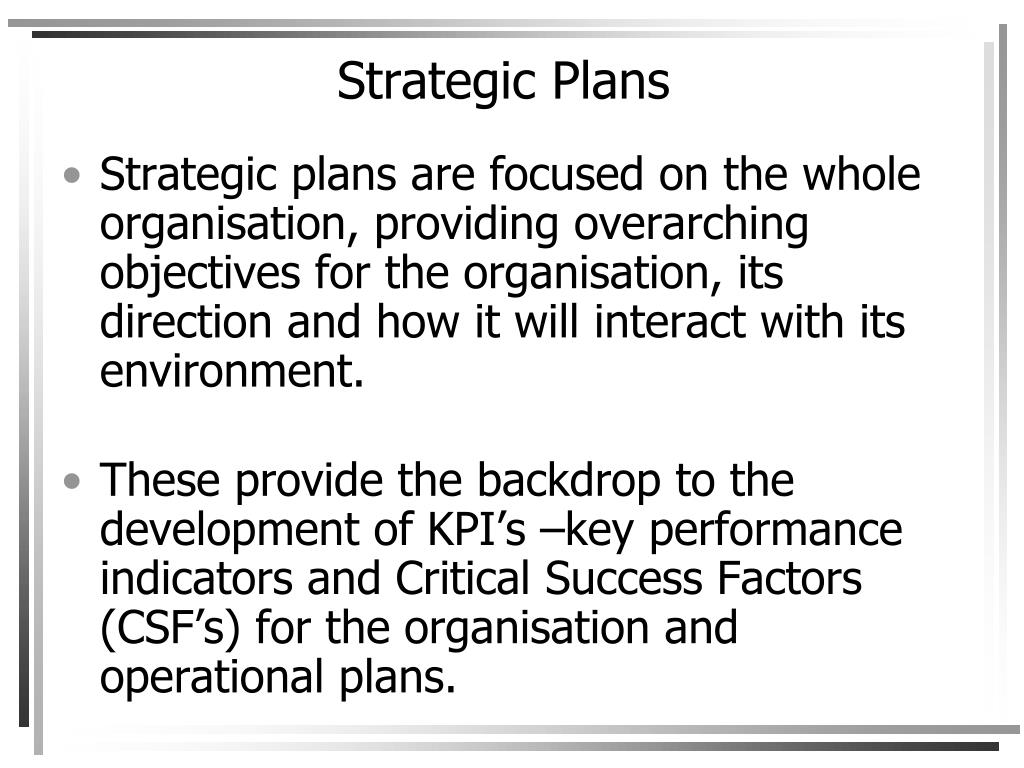 Strategic Plans

• Strategic plans are focused on the whole organisation, providing overarching objectives for the organisation, its direction and how it will interact with its environment.

• These provide the backdrop to the development of KPI’s –key performance indicators and Critical Success Factors (CSF’s) for the organisation and operational plans.